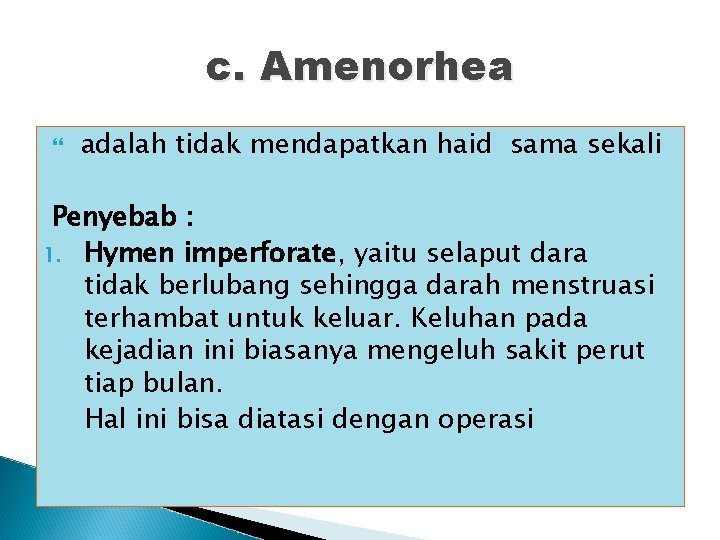 c. Amenorhea

“ adalah tidak mendapatkan haid sama sekali

Penyebab :

1. Hymen imperforate, yaitu selaput dara tidak berlubang sehingga darah menstruasi terhambat untuk keluar. Keluhan pada kejadian ini biasanya mengeluh sakit perut tiap bulan.

Hal ini bisa diatasi dengan operasi